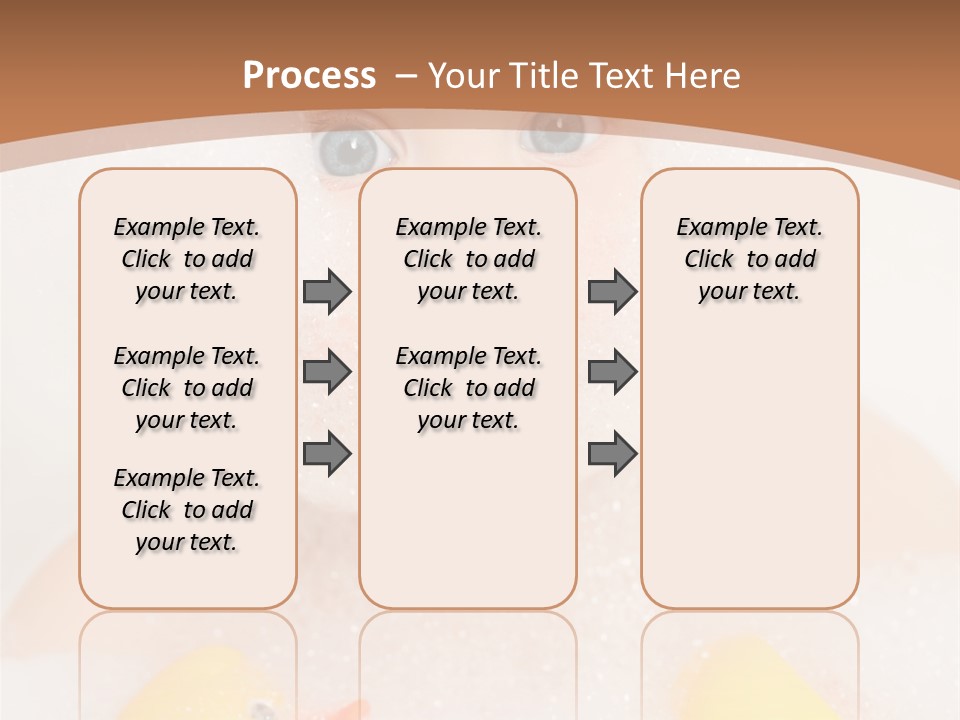 Process – Your Title Text Here

Example Text. Click to add your text.

Example Text. Click to add your text.

Example Text. Click to add your text.

Example Text. Click to add your text.

Example Text. Click to add your text.

Example Text. Click to add your text.